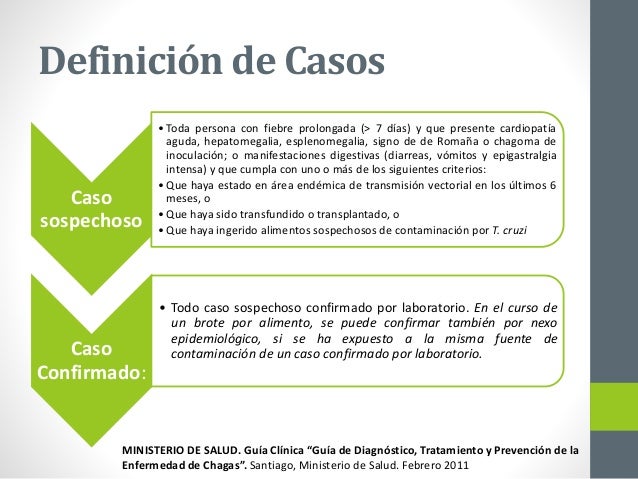 Definición de Casos

Caso sospechoso

• Toda persona con fiebre prolongada (> 7 días) y que presente cardiopatía aguda, hepatomegalia, esplenomegalia, signo de de Romaña o chagoma de inoculación; o manifestaciones digestivas (diarreas, vómitos y epigastralgia intensa) y que cumpla con uno o más de los siguientes criterios:
• Que haya estado en área endémica de transmisión vectorial en los últimos 6 meses, o
• Que haya sido transfundido o transplantado, o
• Que haya ingerido alimentos sospechosos de contaminación por T. cruzi

Caso Confirmado:

• Todo caso sospechoso confirmado por laboratorio. En el curso de un brote por alimento, se puede confirmar también por nexo epidemiológico, si se ha expuesto a la misma fuente de contaminación de un caso confirmado por laboratorio.

MINISTERIO DE SALUD. Guía Clínica "Guía de Diagnóstico, Tratamiento y Prevención de la Enfermedad de Chagas". Santiago, Ministerio de Salud. Febrero 2011